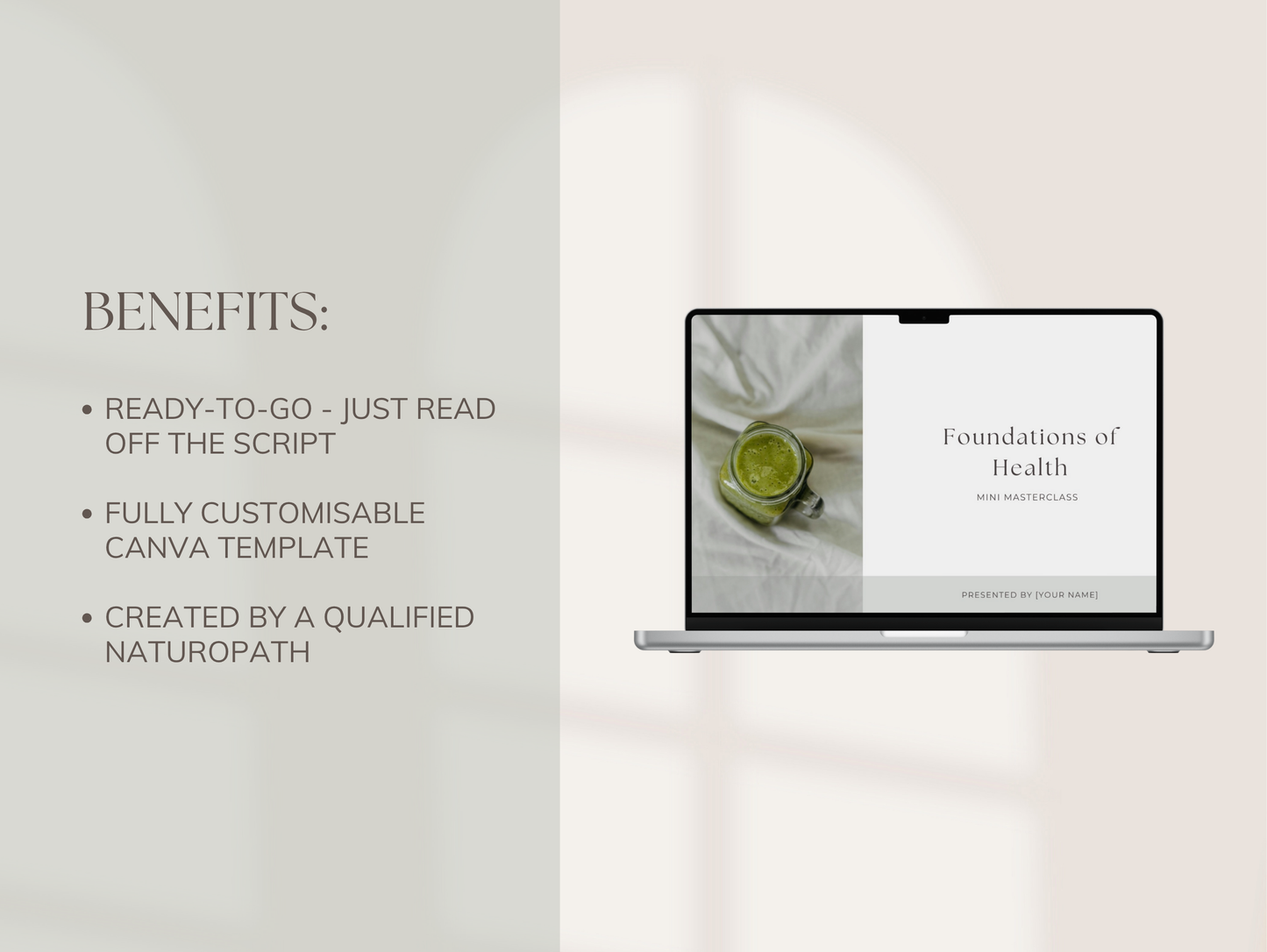 BENEFITS:

• READY-TO-GO - JUST READ OFF THE SCRIPT

• FULLY CUSTOMISABLE CANVA TEMPLATE

• CREATED BY A QUALIFIED NATUROPATH

Foundations of Health

MINI MASTERCLASS

PRESENTED BY [YOUR NAME]